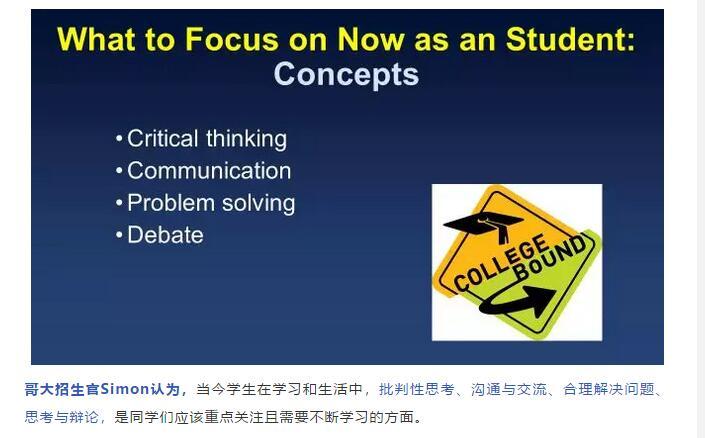 What to Focus on Now as an Student:
Concepts

• Critical thinking
• Communication
• Problem solving
• Debate

COLLEGE BOUND

哥大招生官Simon认为，当今学生在学习和生活中，批判性思考、沟通与交流、合理解决问题、思考与辩论，是同学们应该重点关注且需要不断学习的方面。